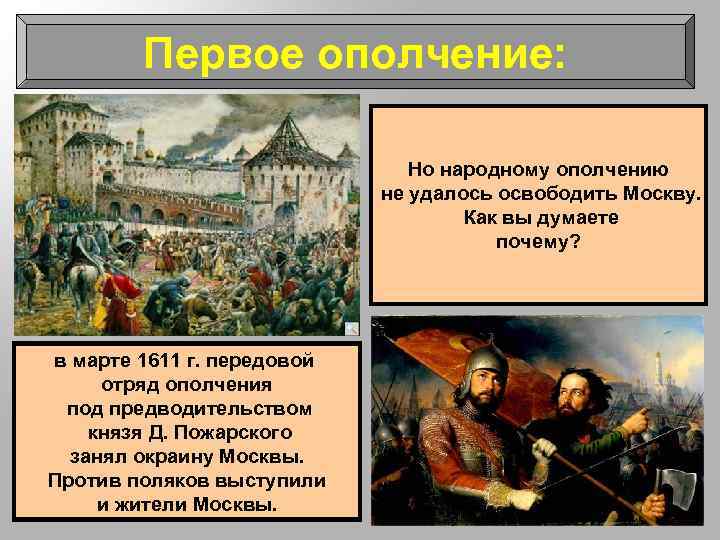 Первое ополчение:

Но народному ополчению не удалось освободить Москву. Как вы думаете почему?

в марте 1611 г. передовой отряд ополчения под предводительством князя Д. Пожарского занял окраину Москвы. Против поляков выступили и жители Москвы.